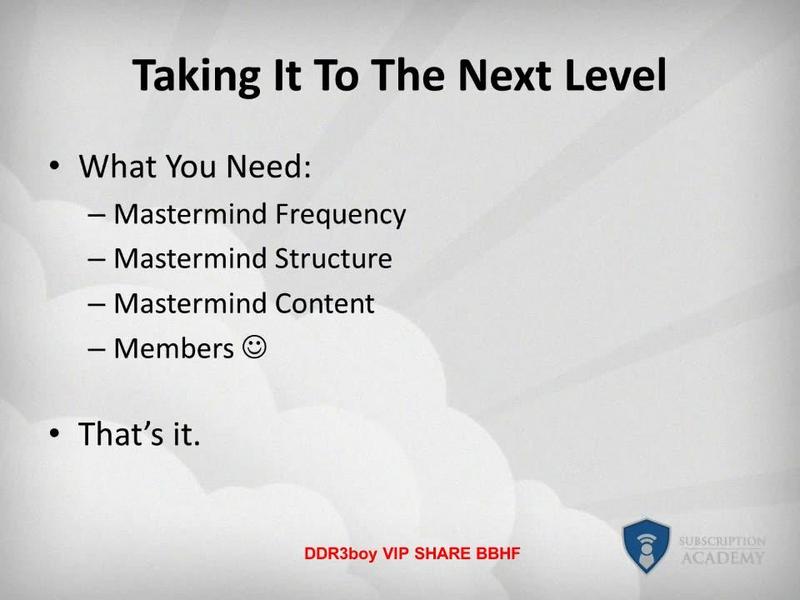 Taking It To The Next Level

• What You Need:
– Mastermind Frequency
– Mastermind Structure
– Mastermind Content
– Members ☺

• That's it.

DDR3boy VIP SHARE BBHF

SUBSCRIPTION ACADEMY